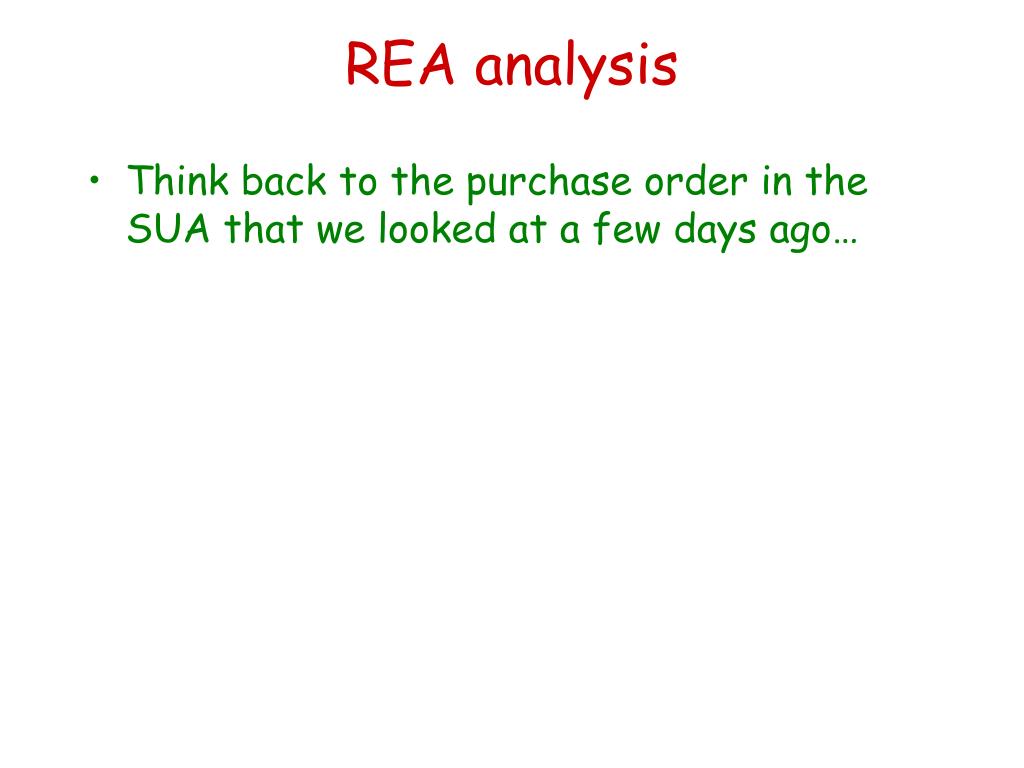 REA analysis

• Think back to the purchase order in the SUA that we looked at a few days ago…